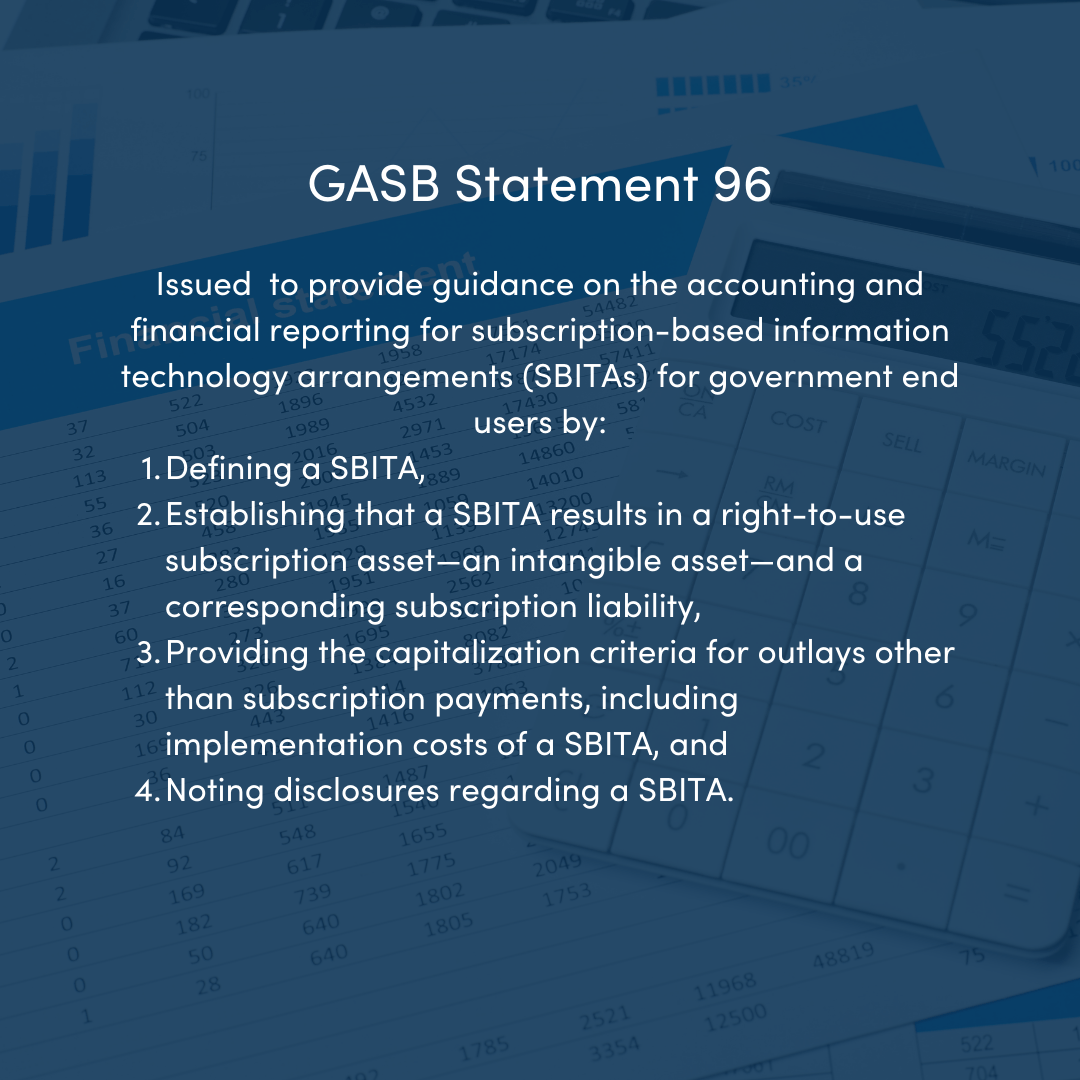 GASB Statement 96

Issued to provide guidance on the accounting and financial reporting for subscription-based information technology arrangements (SBITAs) for government end users by:

1. Defining a SBITA,
2. Establishing that a SBITA results in a right-to-use subscription asset—an intangible asset—and a corresponding subscription liability,
3. Providing the capitalization criteria for outlays other than subscription payments, including implementation costs of a SBITA, and
4. Noting disclosures regarding a SBITA.